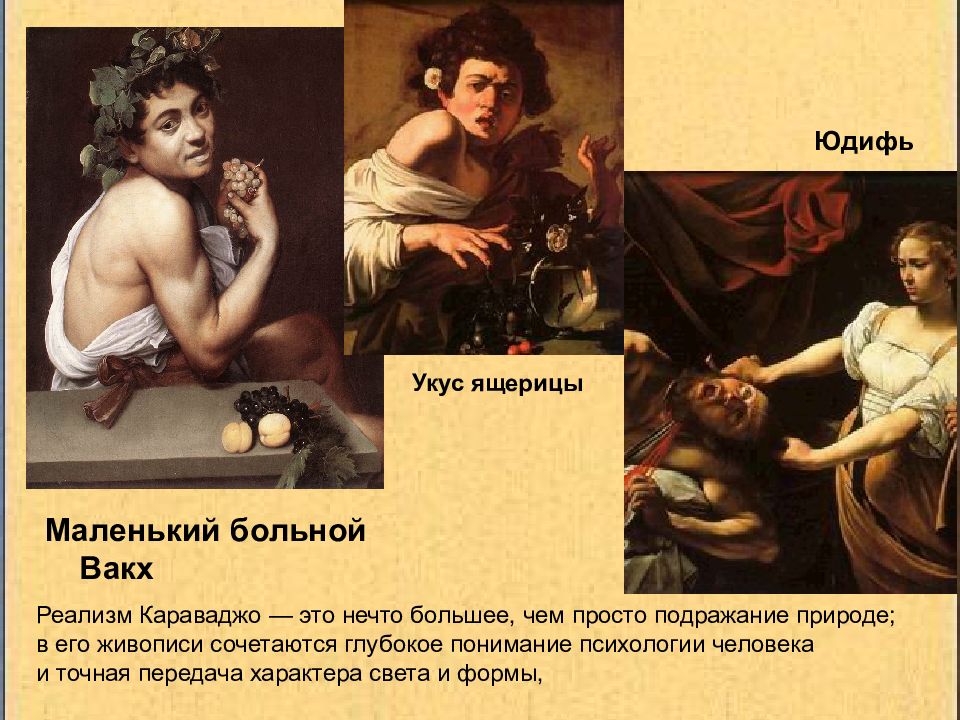 Юдифь

Укус ящерицы

Маленький больной Вакх

Реализм Караваджо — это нечто большее, чем просто подражание природе; в его живописи сочетаются глубокое понимание психологии человека и точная передача характера света и формы,